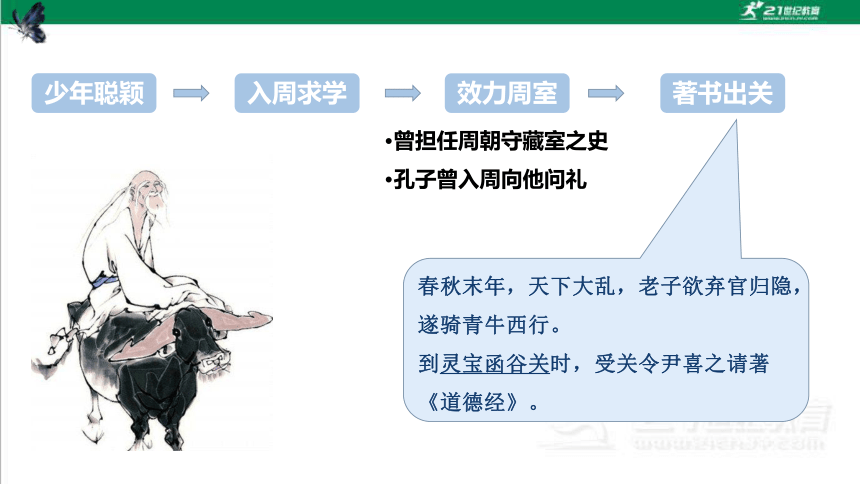 21世纪教育

少年聪颖

入周求学

效力周室

著书出关

•曾担任周朝守藏室之史

•孔子曾入周向他问礼

春秋末年，天下大乱，老子欲弃官归隐，遂骑青牛西行。

到灵宝函谷关时，受关令尹喜之请著《道德经》。